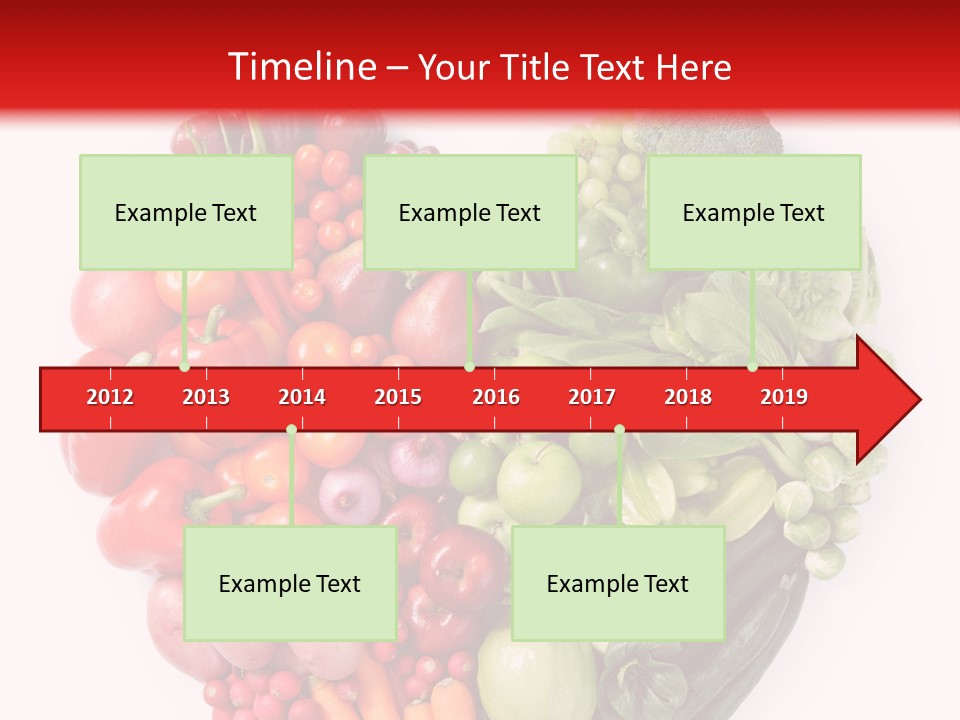 Timeline – Your Title Text Here

Example Text

Example Text

Example Text

2012 2013 2014 2015 2016 2017 2018 2019

Example Text

Example Text